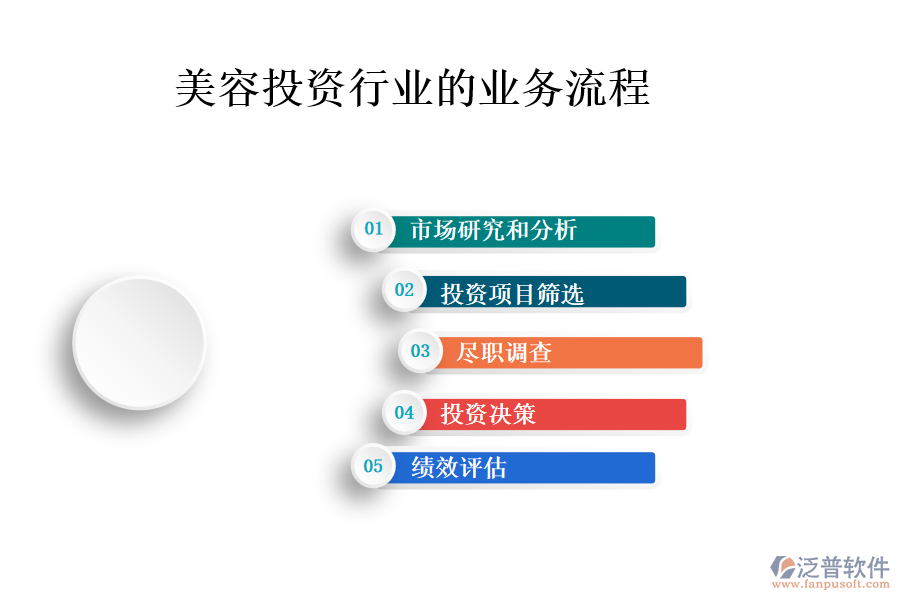 美容投资行业的业务流程

01 市场研究和分析

02 投资项目筛选

03 尽职调查

04 投资决策

05 绩效评估

泛普软件
www.fanpusoft.com